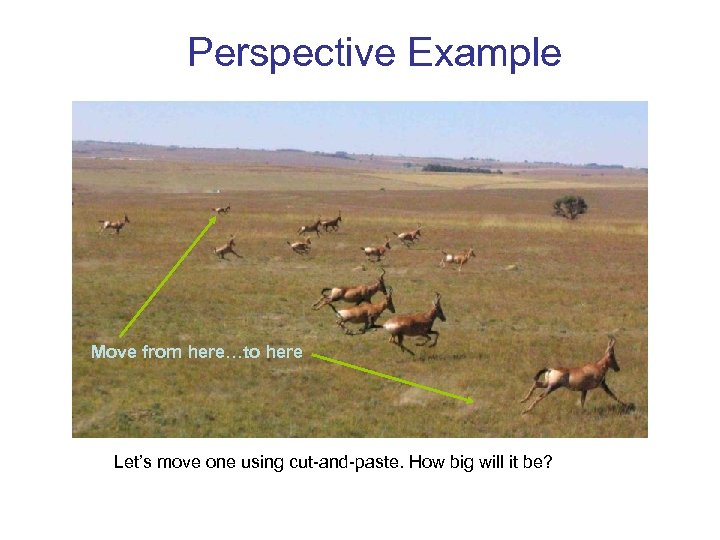 Perspective Example

Move from here…to here

Let's move one using cut-and-paste. How big will it be?